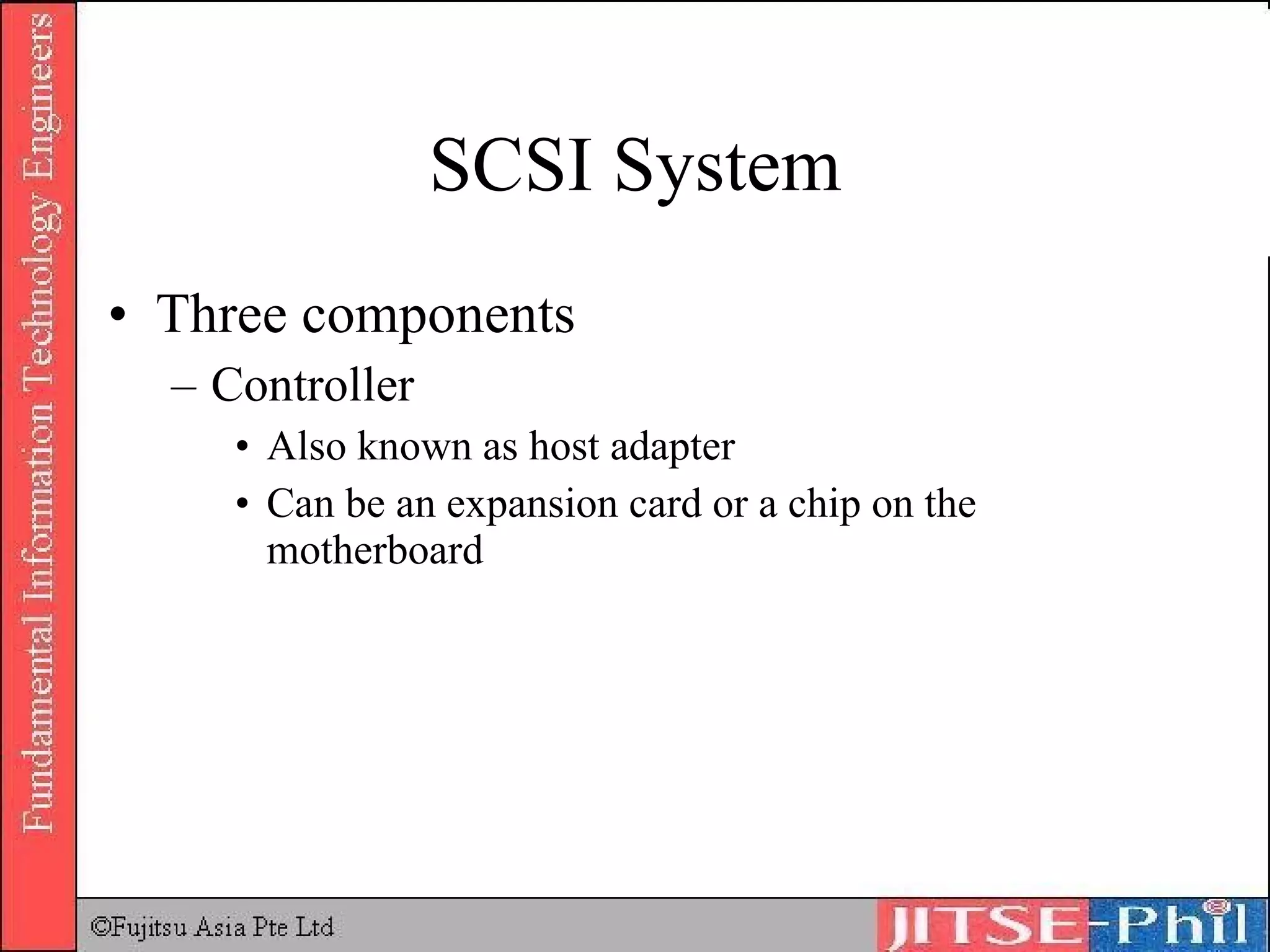 Fundamental Information Technology Engineers

SCSI System

• Three components
– Controller
• Also known as host adapter
• Can be an expansion card or a chip on the motherboard

©Fujitsu Asia Pte Ltd

JITSE-Phil